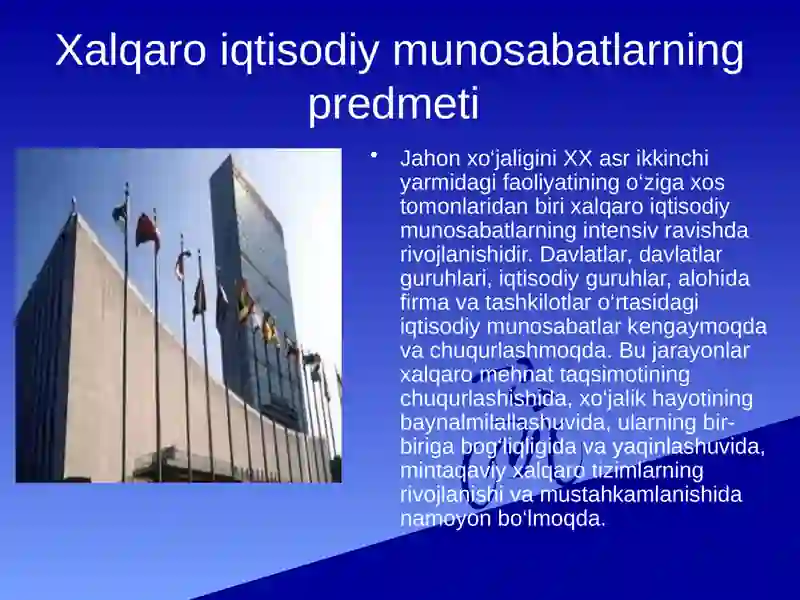 Xalqaro iqtisodiy munosabatlarning predmeti

• Jahon xo‘jaligini XX asr ikkinchi yarmidagi faoliyatining o‘ziga xos tomonlaridan biri xalqaro iqtisodiy munosabatlarning intensiv ravishda rivojlanishidir. Davlatlar, davlatlar guruhlari, iqtisodiy guruhlar, alohida firma va tashkilotlar o‘rtasidagi iqtisodiy munosabatlar kengaymoqda va chuqurlashmoqda. Bu jarayonlar xalqaro mehnat taqsimotining chuqurlashishida, xo‘jalik hayotining baynalmilallashuvida, ularning bir-biriga bog‘liqligida va yaqinlashuvida, mintaqaviy xalqaro tizimlarning rivojlanishi va mustahkamlanishida namoyon bo‘lmoqda.